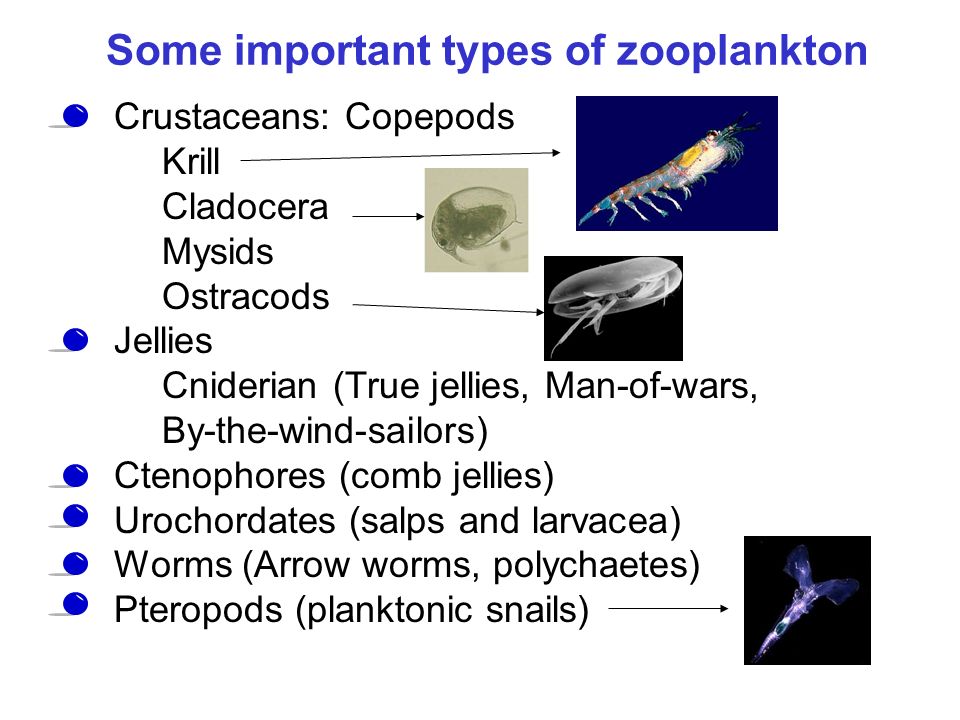 Some important types of zooplankton

Crustaceans: Copepods
Krill
Cladocera
Mysids
Ostracods

Jellies
Cniderian (True jellies, Man-of-wars, By-the-wind-sailors)

Ctenophores (comb jellies)

Urochordates (salps and larvacea)

Worms (Arrow worms, polychaetes)

Pteropods (planktonic snails)